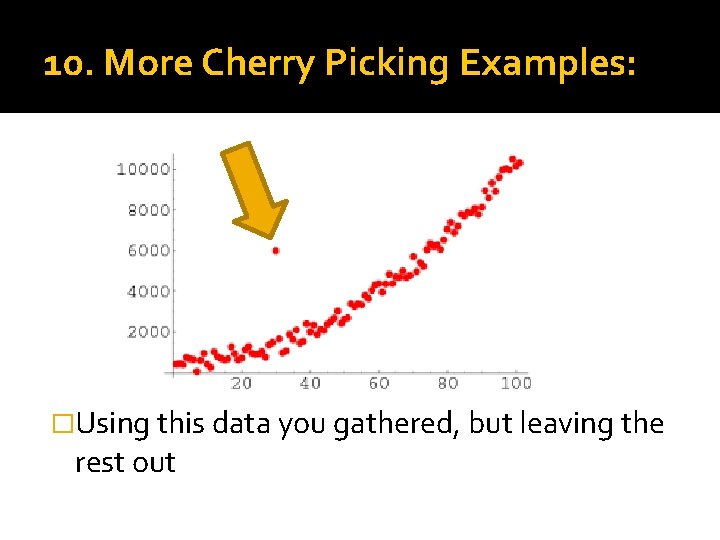 10. More Cherry Picking Examples:

10000
8000
6000
4000
2000
20
40
60
80
100

□Using this data you gathered, but leaving the rest out